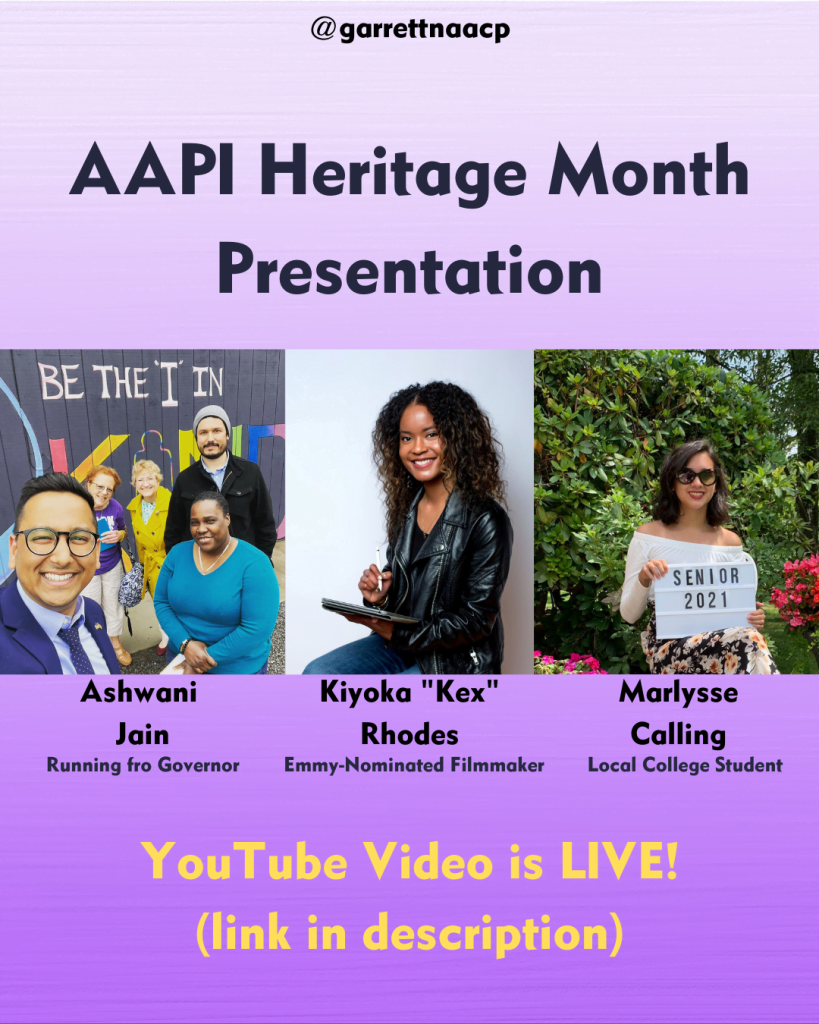 @garrettnaacp

AAPI Heritage Month Presentation

BE THE 'I' IN

SENIOR
2021

Ashwani Jain
Running fro Governor

Kiyoka "Kex" Rhodes
Emmy-Nominated Filmmaker

Marlysse Calling
Local College Student

YouTube Video is LIVE!
(link in description)